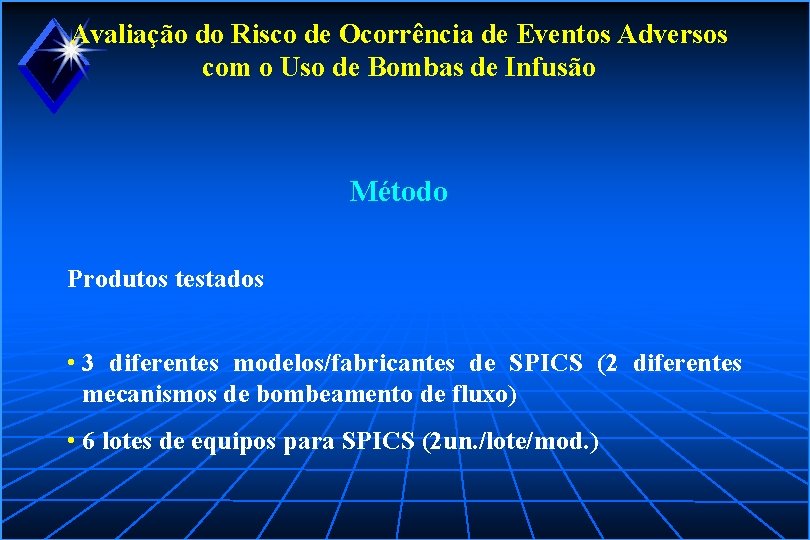 Avaliação do Risco de Ocorrência de Eventos Adversos com o Uso de Bombas de Infusão

Método

Produtos testados

• 3 diferentes modelos/fabricantes de SPICS (2 diferentes mecanismos de bombeamento de fluxo)

• 6 lotes de equipos para SPICS (2un./lote/mod.)